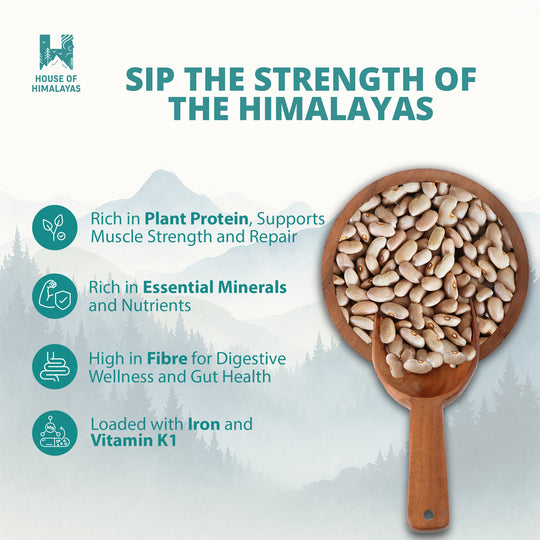 HOUSE OF HIMALAYAS

SIP THE STRENGTH OF THE HIMALAYAS

Rich in Plant Protein, Supports Muscle Strength and Repair

Rich in Essential Minerals and Nutrients

High in Fibre for Digestive Wellness and Gut Health

Loaded with Iron and Vitamin K1